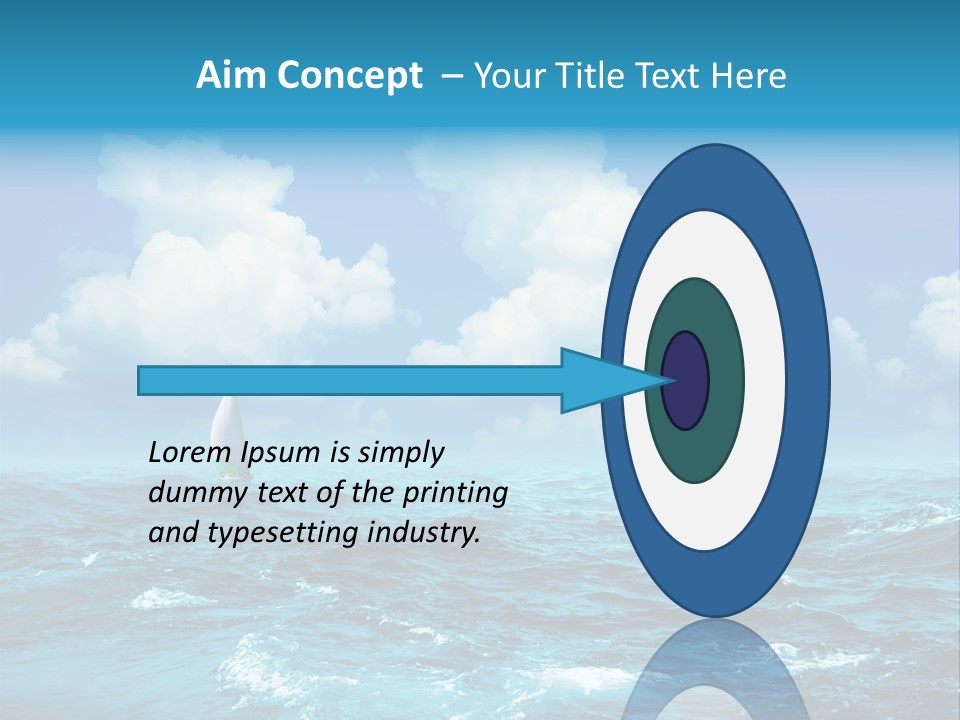 Aim Concept – Your Title Text Here

Lorem Ipsum is simply dummy text of the printing and typesetting industry.